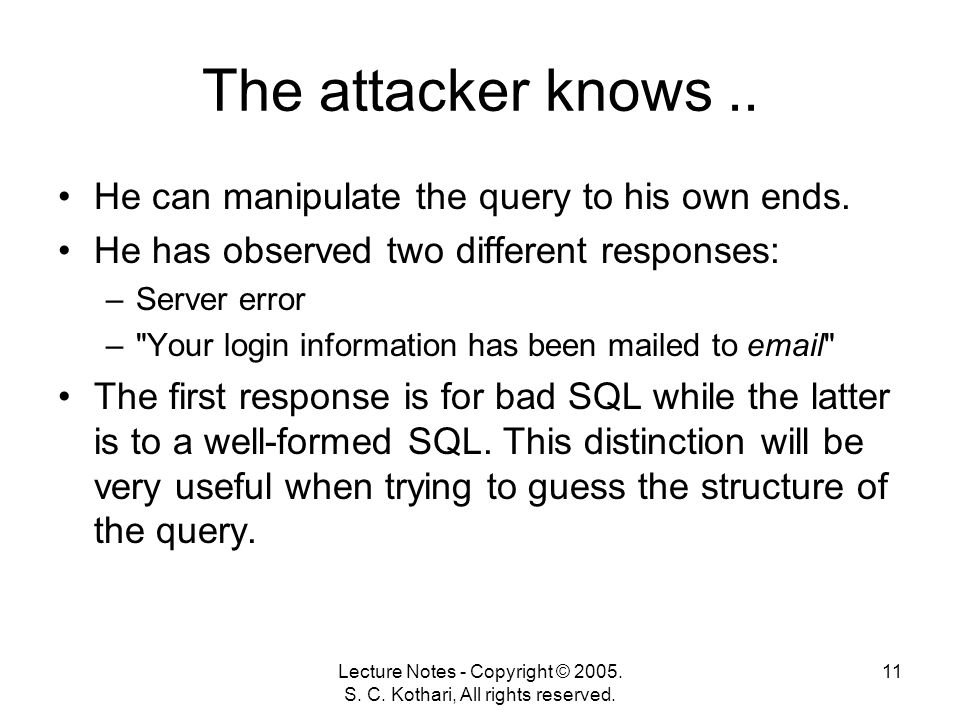 The attacker knows ..

• He can manipulate the query to his own ends.

• He has observed two different responses:

– Server error

– "Your login information has been mailed to email"

• The first response is for bad SQL while the latter is to a well-formed SQL. This distinction will be very useful when trying to guess the structure of the query.

Lecture Notes - Copyright © 2005. S. C. Kothari, All rights reserved.

11